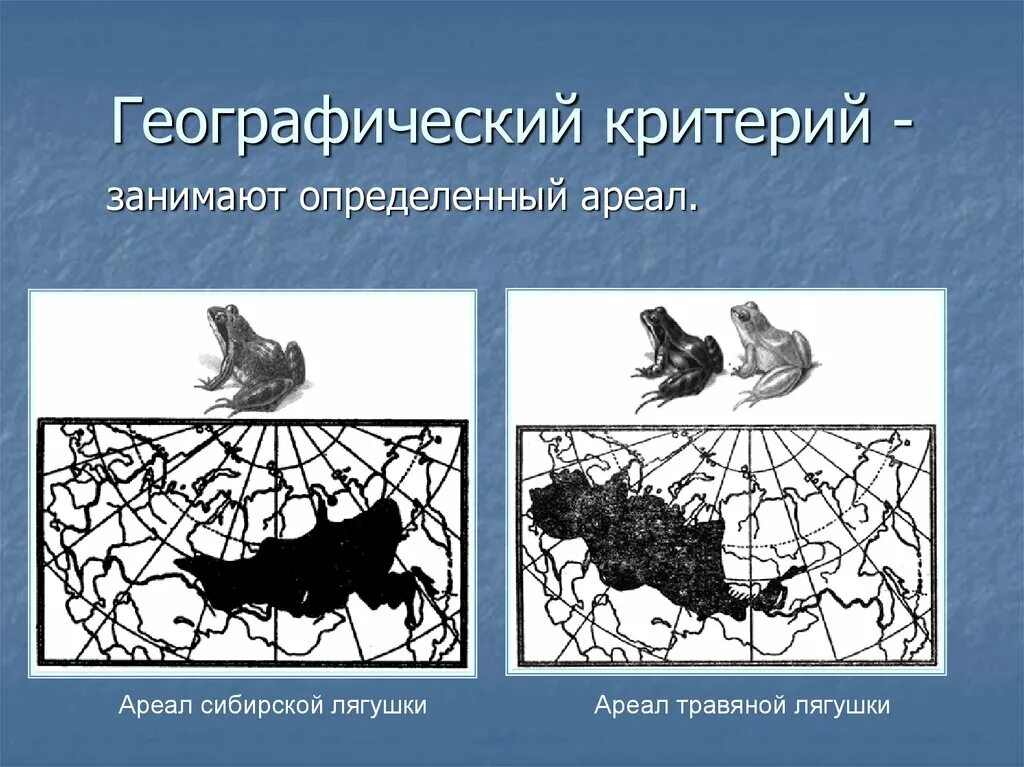 Географический критерий -

занимают определенный ареал.

Ареал сибирской лягушки

Ареал травяной лягушки